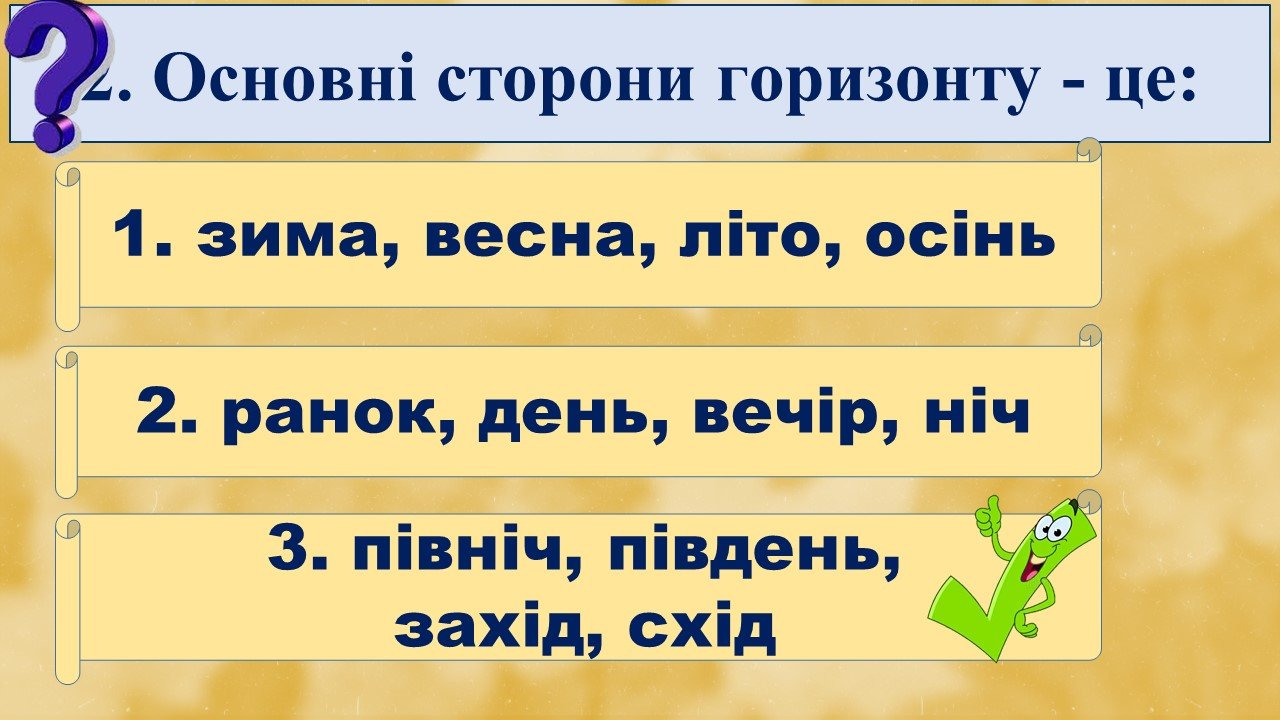 2. Основні сторони горизонту - це:

1. зима, весна, літо, осінь

2. ранок, день, вечір, ніч

3. північ, південь, захід, схід